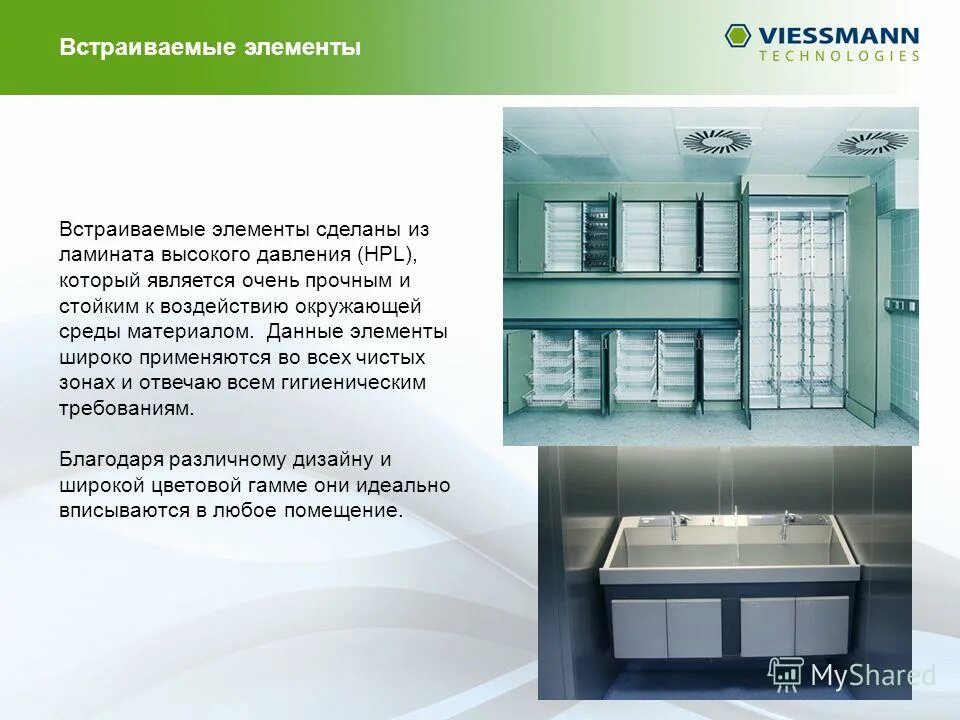 Встраиваемые элементы

VIESSMANN
TECHNOLOGIES

Встраиваемые элементы сделаны из ламината высокого давления (HPL), который является очень прочным и стойким к воздействию окружающей среды материалом. Данные элементы широко применяются во всех чистых зонах и отвечаю всем гигиеническим требованиям.

Благодаря различному дизайну и широкой цветовой гамме они идеально вписываются в любое помещение.

MyShared